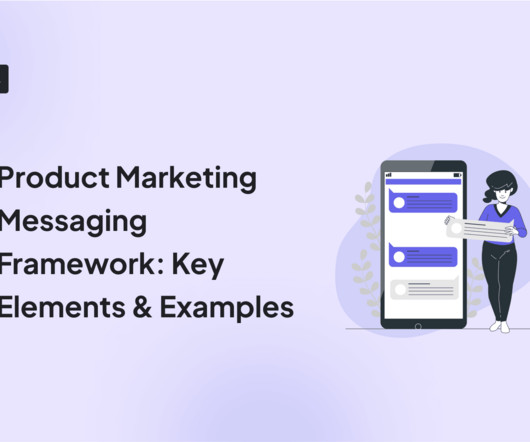 Product Marketing Messaging Framework: Key Elements & Examples